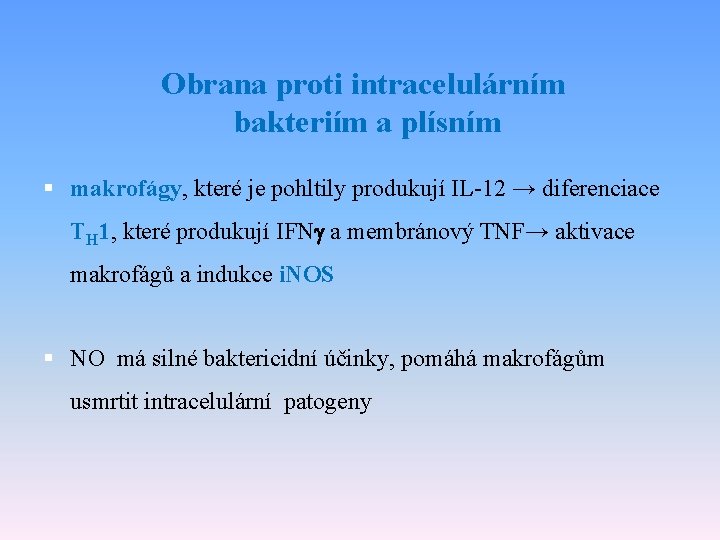 Obrana proti intracelulárním bakteriím a plísním

▪ makrofágy, které je pohltily produkují IL-12 → diferenciace $T_H1$, které produkují IFN$\gamma$ a membránový TNF→ aktivace makrofágů a indukce iNOS

▪ NO má silné baktericidní účinky, pomáhá makrofágům usmrtit intracelulární patogeny